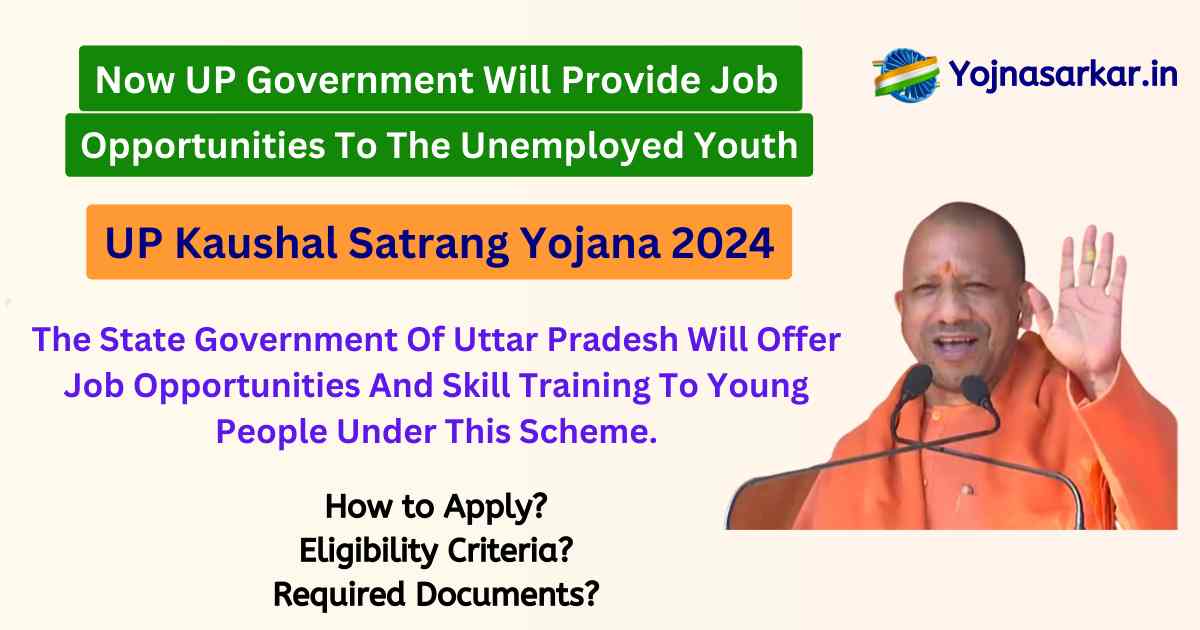 Now UP Government Will Provide Job Opportunities To The Unemployed Youth

Yojnasarkar.in

UP Kaushal Satrang Yojana 2024

The State Government Of Uttar Pradesh Will Offer Job Opportunities And Skill Training To Young People Under This Scheme.

How to Apply?
Eligibility Criteria?
Required Documents?